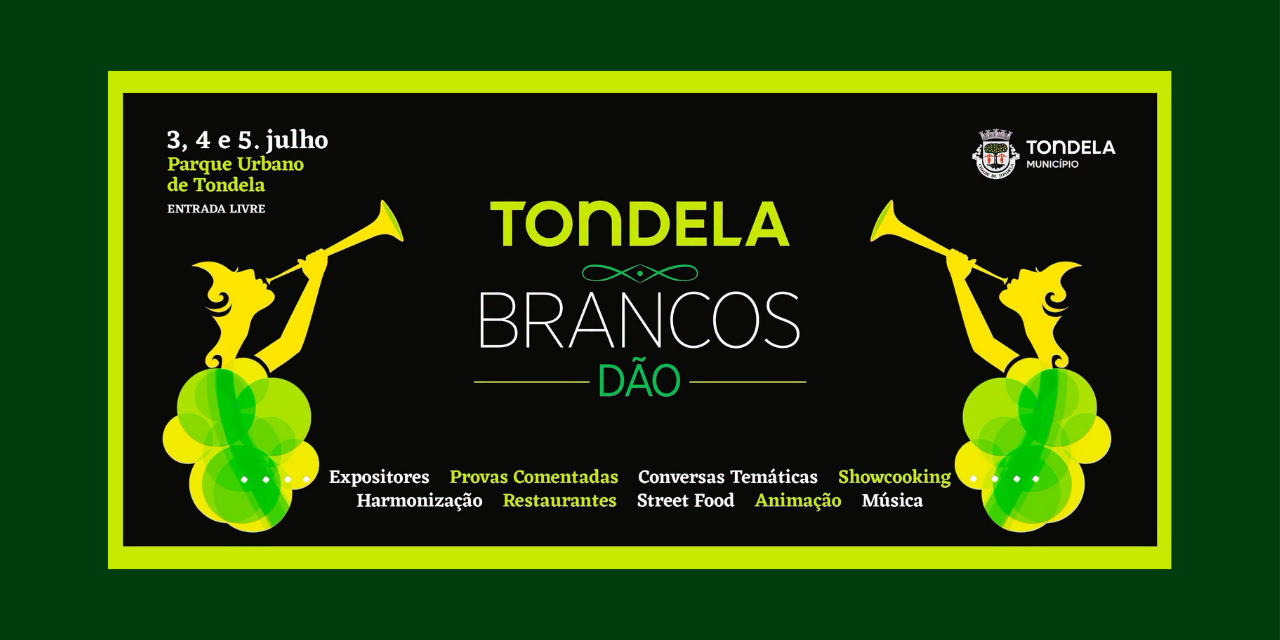 3, 4 e 5. julho
Parque Urbano de Tondela
ENTRADA LIVRE

TONDELA
MUNICÍPIO

TONDELA
BRANCOS
DÃO

Expositores Provas Comentadas Conversas Temáticas Showcooking
Harmonização Restaurantes Street Food Animação Música